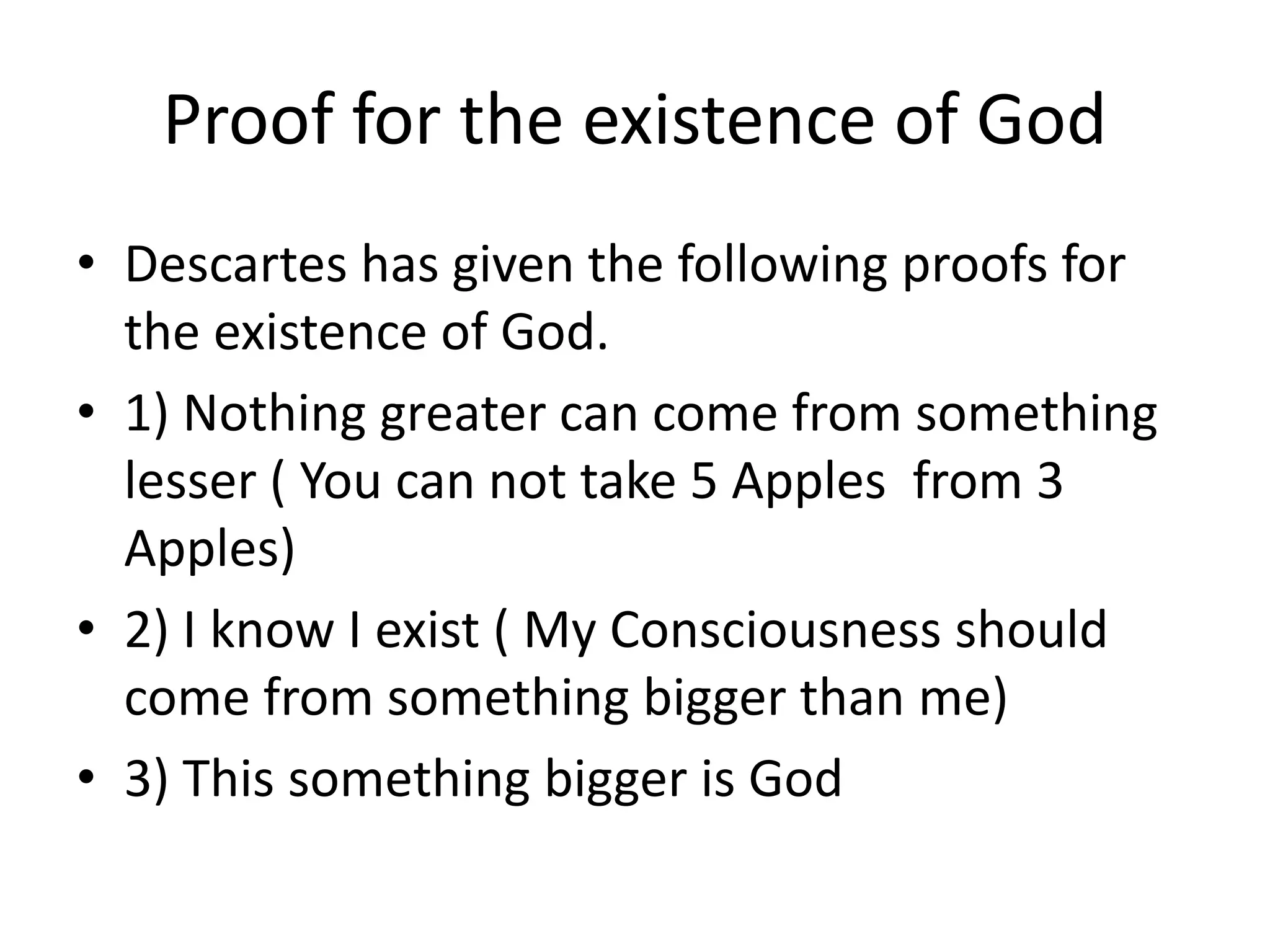 Proof for the existence of God

• Descartes has given the following proofs for the existence of God.

• 1) Nothing greater can come from something lesser ( You can not take 5 Apples from 3 Apples)

• 2) I know I exist ( My Consciousness should come from something bigger than me)

• 3) This something bigger is God